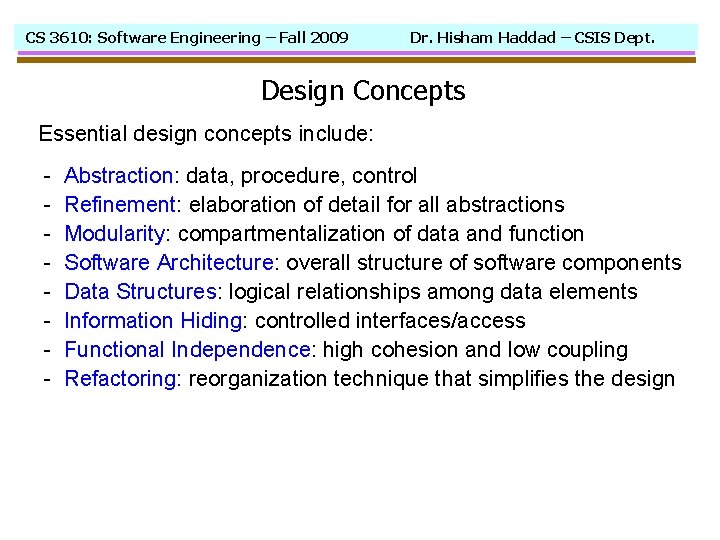 CS 3610: Software Engineering – Fall 2009 Dr. Hisham Haddad – CSIS Dept.

Design Concepts

Essential design concepts include:

- Abstraction: data, procedure, control
- Refinement: elaboration of detail for all abstractions
- Modularity: compartmentalization of data and function
- Software Architecture: overall structure of software components
- Data Structures: logical relationships among data elements
- Information Hiding: controlled interfaces/access
- Functional Independence: high cohesion and low coupling
- Refactoring: reorganization technique that simplifies the design